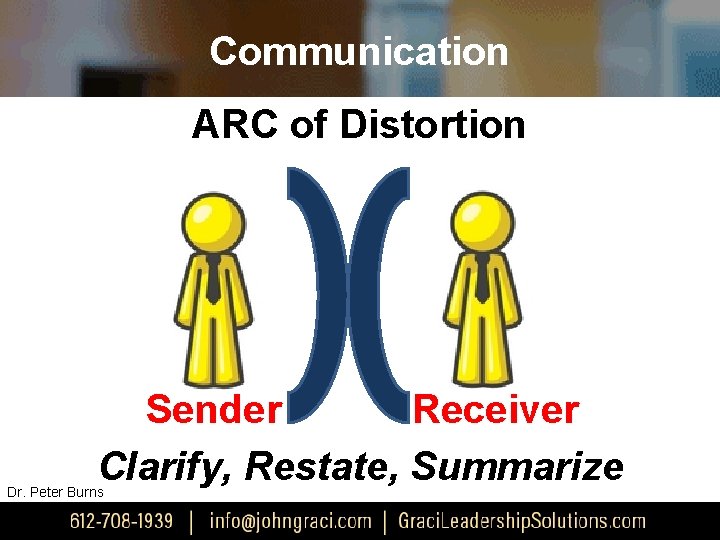 Communication

ARC of Distortion

Sender

Receiver

Clarify, Restate, Summarize

Dr. Peter Burns

612-708-1939 | info@johngraci.com | GraciLeadershipSolutions.com